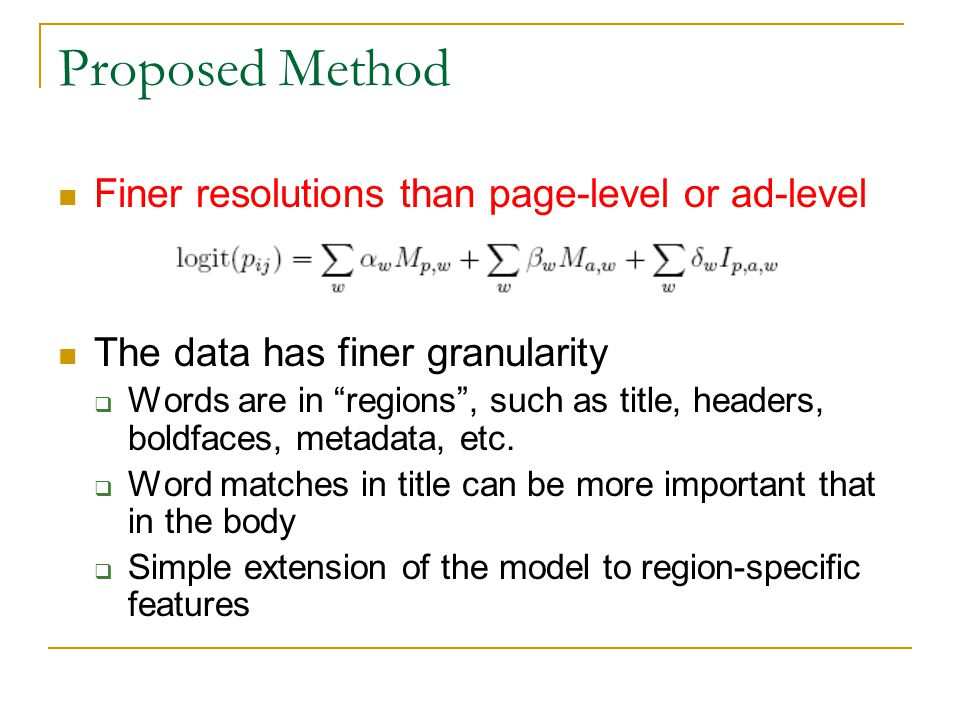 Proposed Method

Finer resolutions than page-level or ad-level

$\text{logit}(p_{ij}) = \sum_{w} \alpha_w M_{p,w} + \sum_{w} \beta_w M_{a,w} + \sum_{w} \delta_w I_{p,a,w}$

The data has finer granularity

Words are in “regions”, such as title, headers, boldfaces, metadata, etc.

Word matches in title can be more important that in the body

Simple extension of the model to region-specific features